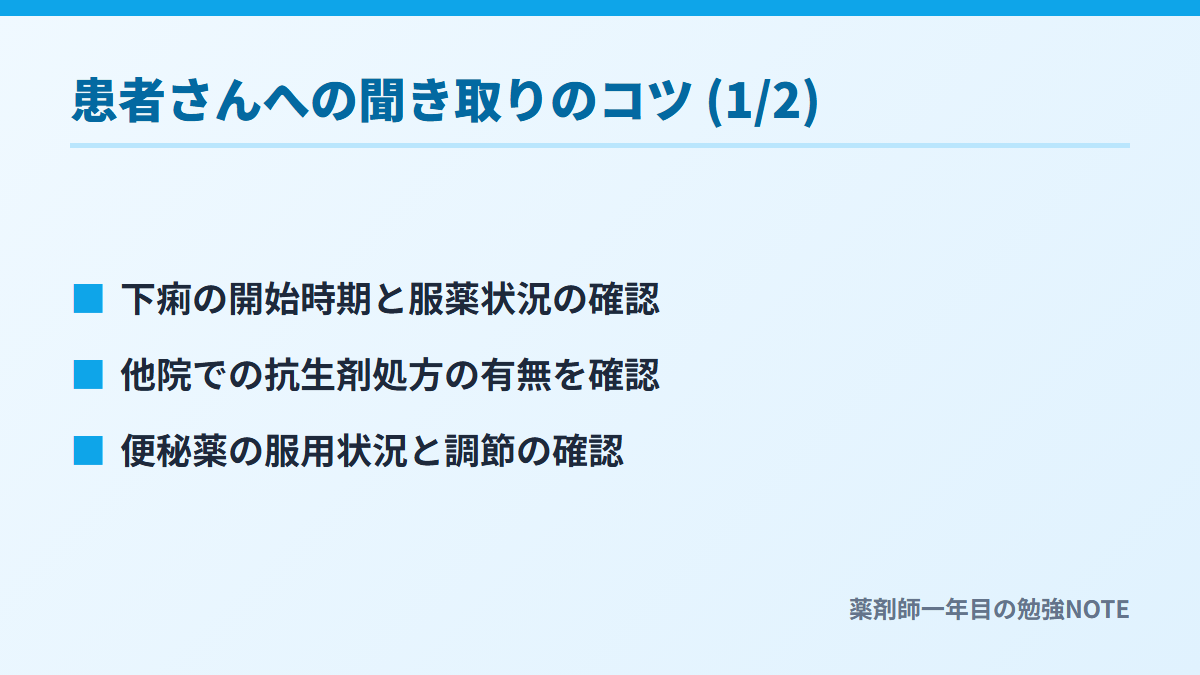 患者さんへの聞き取りのコツ (1/2)

■ 下痢の開始時期と服薬状況の確認

■ 他院での抗生剤処方の有無を確認

■ 便秘薬の服用状況と調節の確認

薬剤師一年目の勉強NOTE